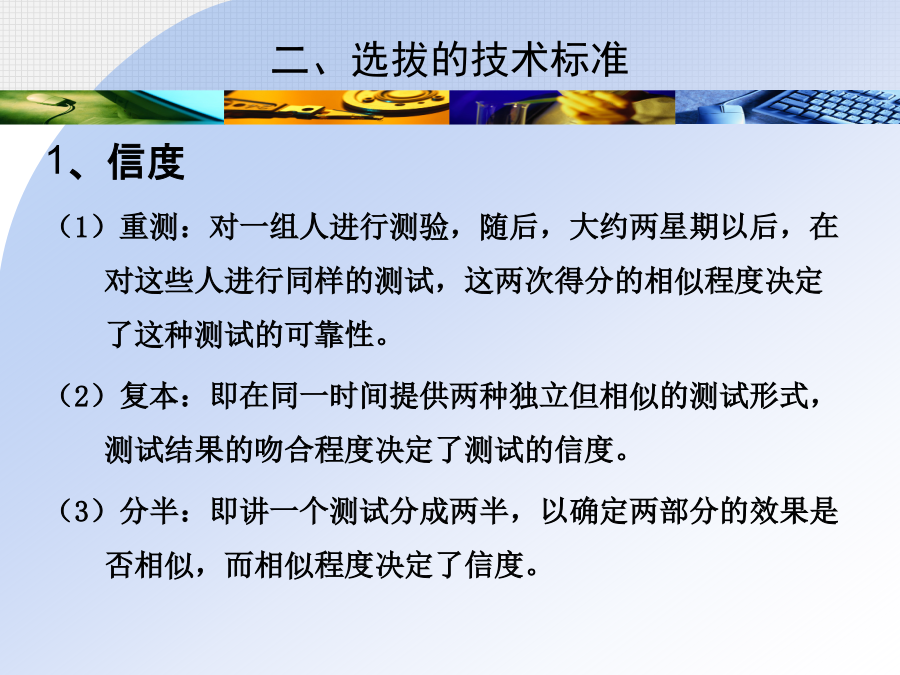 二、选拔的技术标准

1、信度

（1）重测：对一组人进行测验，随后，大约两星期以后，在对这些人进行同样的测试，这两次得分的相似程度决定了这种测试的可靠性。

（2）复本：即在同一时间提供两种独立但相似的测试形式，测试结果的吻合程度决定了测试的信度。

（3）分半：即讲一个测试分成两半，以确定两部分的效果是否相似，而相似程度决定了信度。